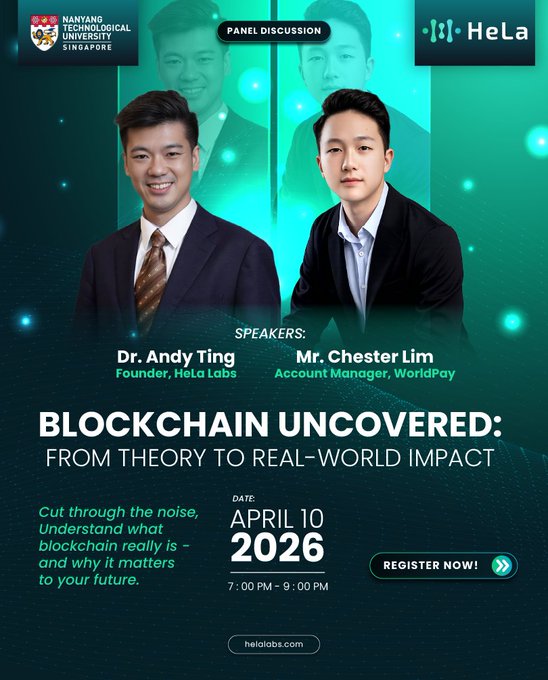 NANYANG TECHNOLOGICAL UNIVERSITY SINGAPORE

PANEL DISCUSSION

HeLa

SPEAKERS:

Dr. Andy Ting
Founder, HeLa Labs

Mr. Chester Lim
Account Manager, WorldPay

BLOCKCHAIN UNCOVERED:
FROM THEORY TO REAL-WORLD IMPACT

Cut through the noise, Understand what blockchain really is - and why it matters to your future.

DATE:
APRIL 10
2026

7 : 00 PM - 9 : 00 PM

REGISTER NOW!

helalabs.com